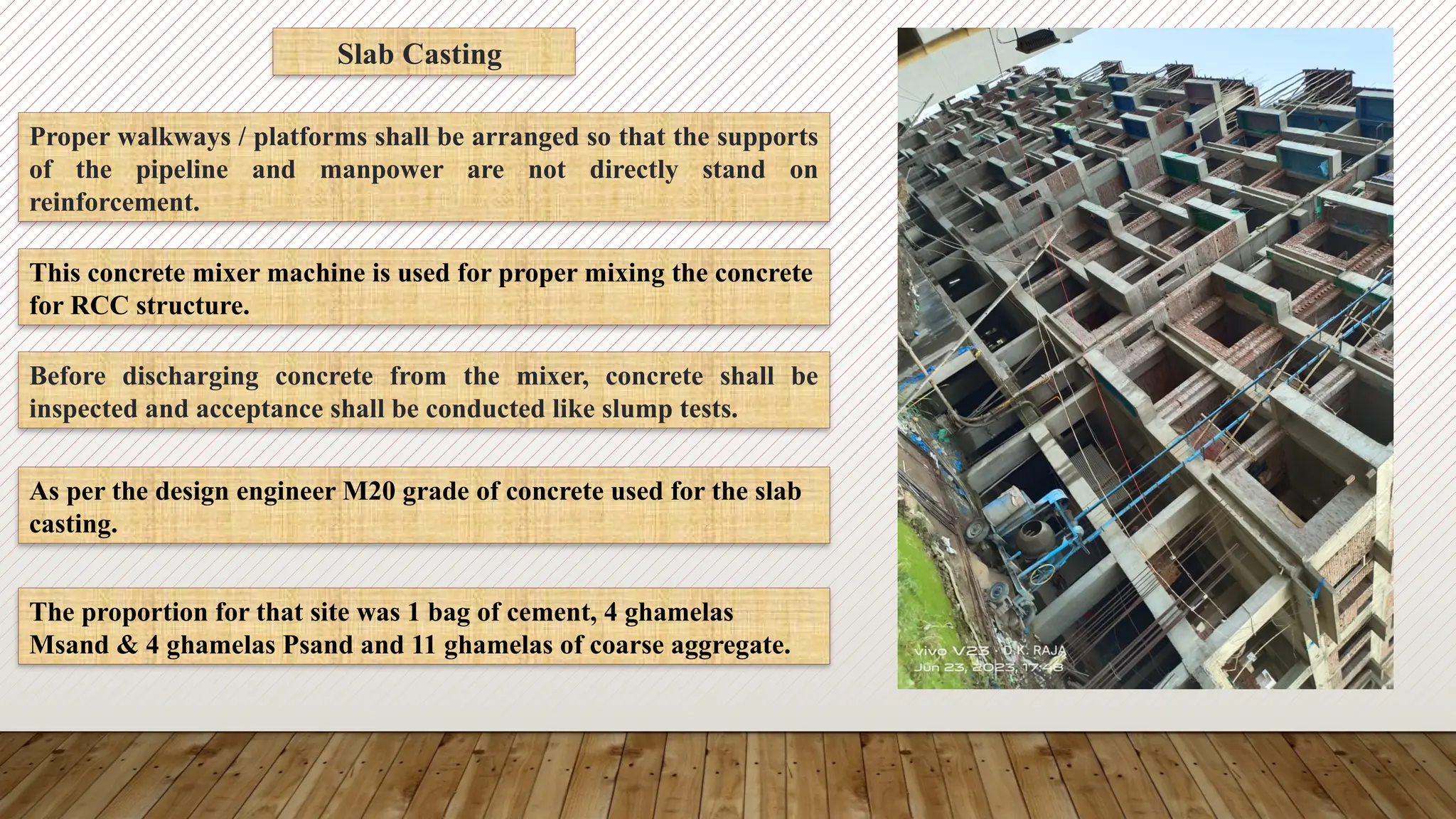 Slab Casting

Proper walkways / platforms shall be arranged so that the supports of the pipeline and manpower are not directly stand on reinforcement.

This concrete mixer machine is used for proper mixing the concrete for RCC structure.

Before discharging concrete from the mixer, concrete shall be inspected and acceptance shall be conducted like slump tests.

As per the design engineer M20 grade of concrete used for the slab casting.

The proportion for that site was 1 bag of cement, 4 ghamelas Msand & 4 ghamelas Psand and 11 ghamelas of coarse aggregate.

vivo V23 · D.K. RAJA
Jun 23, 2023, 17:48